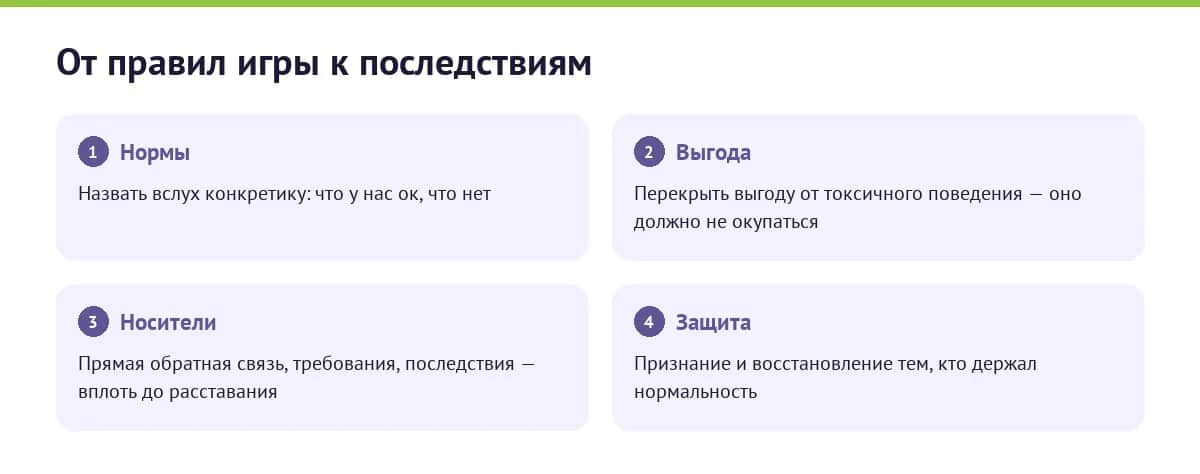 От правил игры к последствиям

1 Нормы

Назвать вслух конкретику: что у нас ок, что нет

2 Выгода

Перекрыть выгоду от токсичного поведения — оно должно не окупаться

3 Носители

Прямая обратная связь, требования, последствия — вплоть до расставания

4 Защита

Признание и восстановление тем, кто держал нормальность